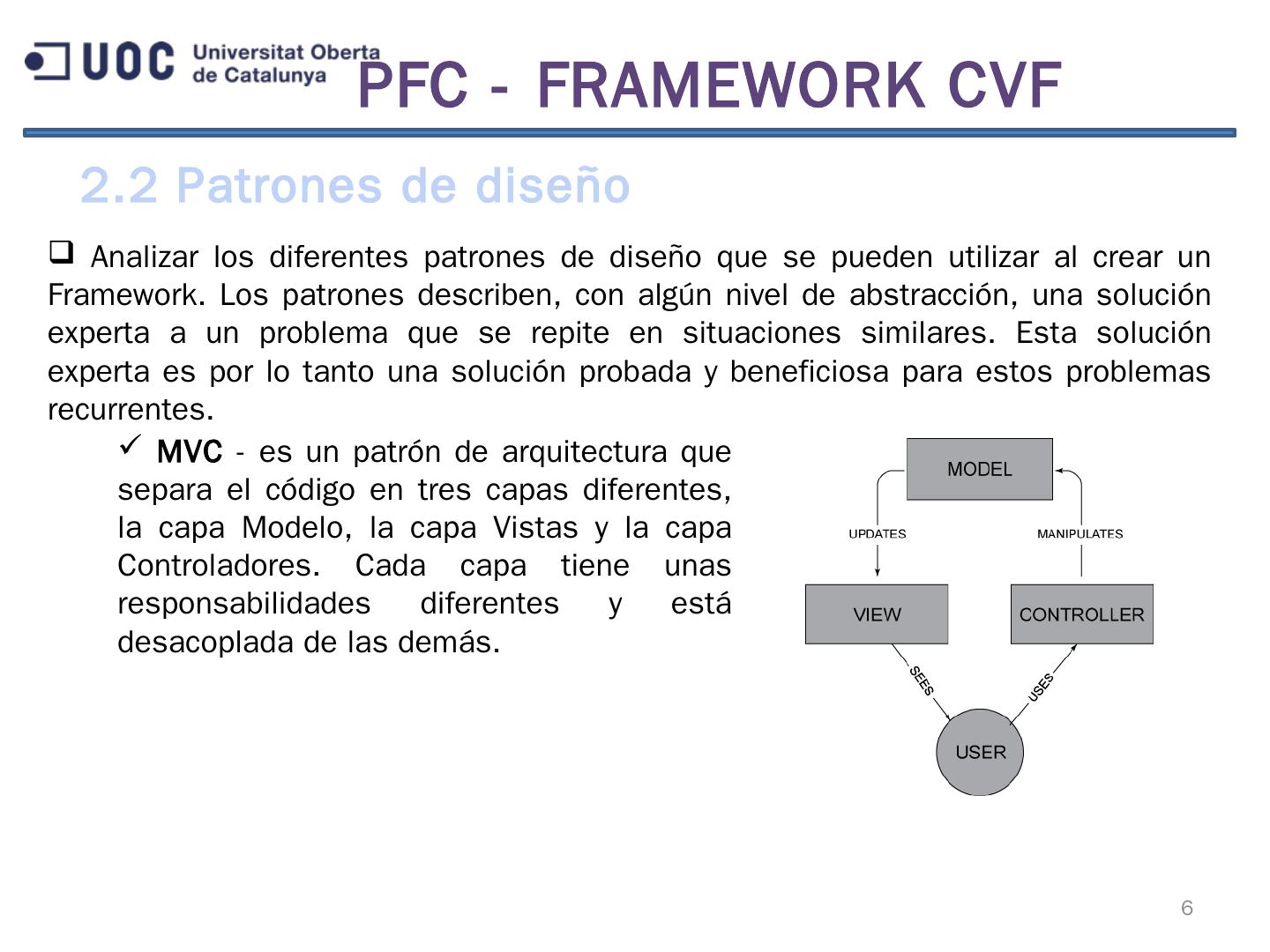 UOC Universitat Oberta de Catalunya

PFC - FRAMEWORK CVF

2.2 Patrones de diseño

❑ Analizar los diferentes patrones de diseño que se pueden utilizar al crear un Framework. Los patrones describen, con algún nivel de abstracción, una solución experta a un problema que se repite en situaciones similares. Esta solución experta es por lo tanto una solución probada y beneficiosa para estos problemas recurrentes.

✓ MVC - es un patrón de arquitectura que separa el código en tres capas diferentes, la capa Modelo, la capa Vistas y la capa Controladores. Cada capa tiene unas responsabilidades diferentes y está desacoplada de las demás.

MODEL
UPDATES
MANIPULATES
VIEW
CONTROLLER
SEES
USES
USER

6